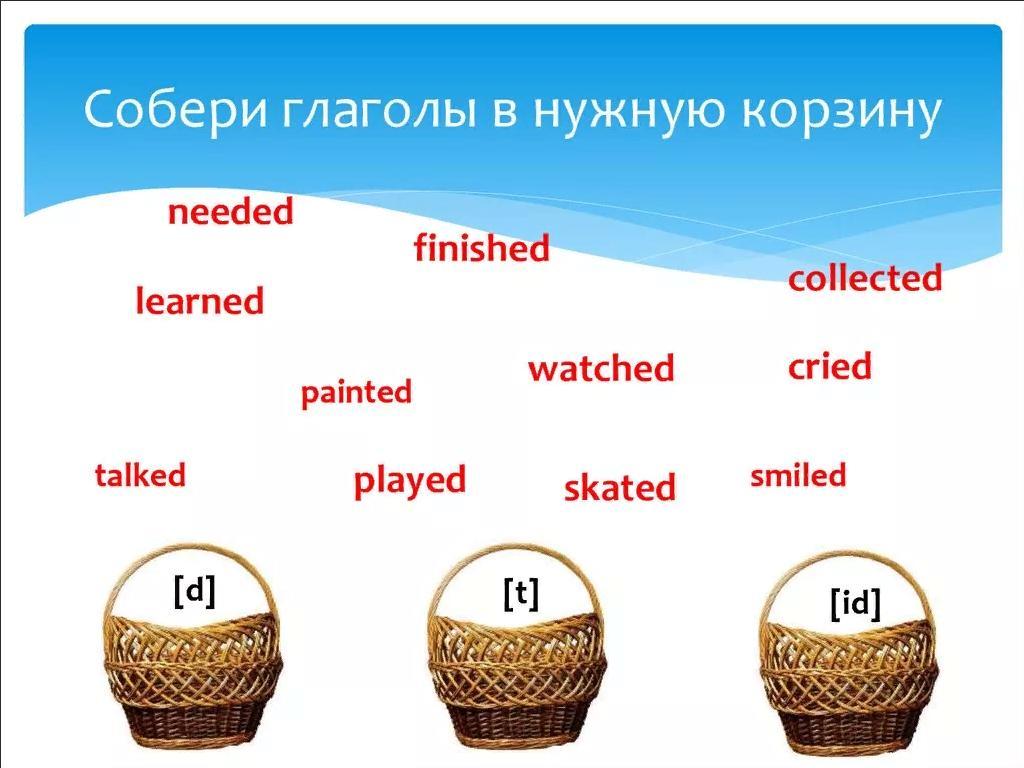 Собери глаголы в нужную корзину

needed

finished

collected

learned

watched

cried

painted

talked

played

skated

smiled

[d]

[t]

[id]